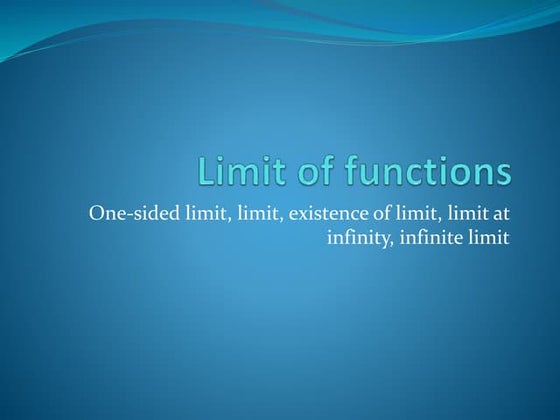 Limit of functions

One-sided limit, limit, existence of limit, limit at infinity, infinite limit